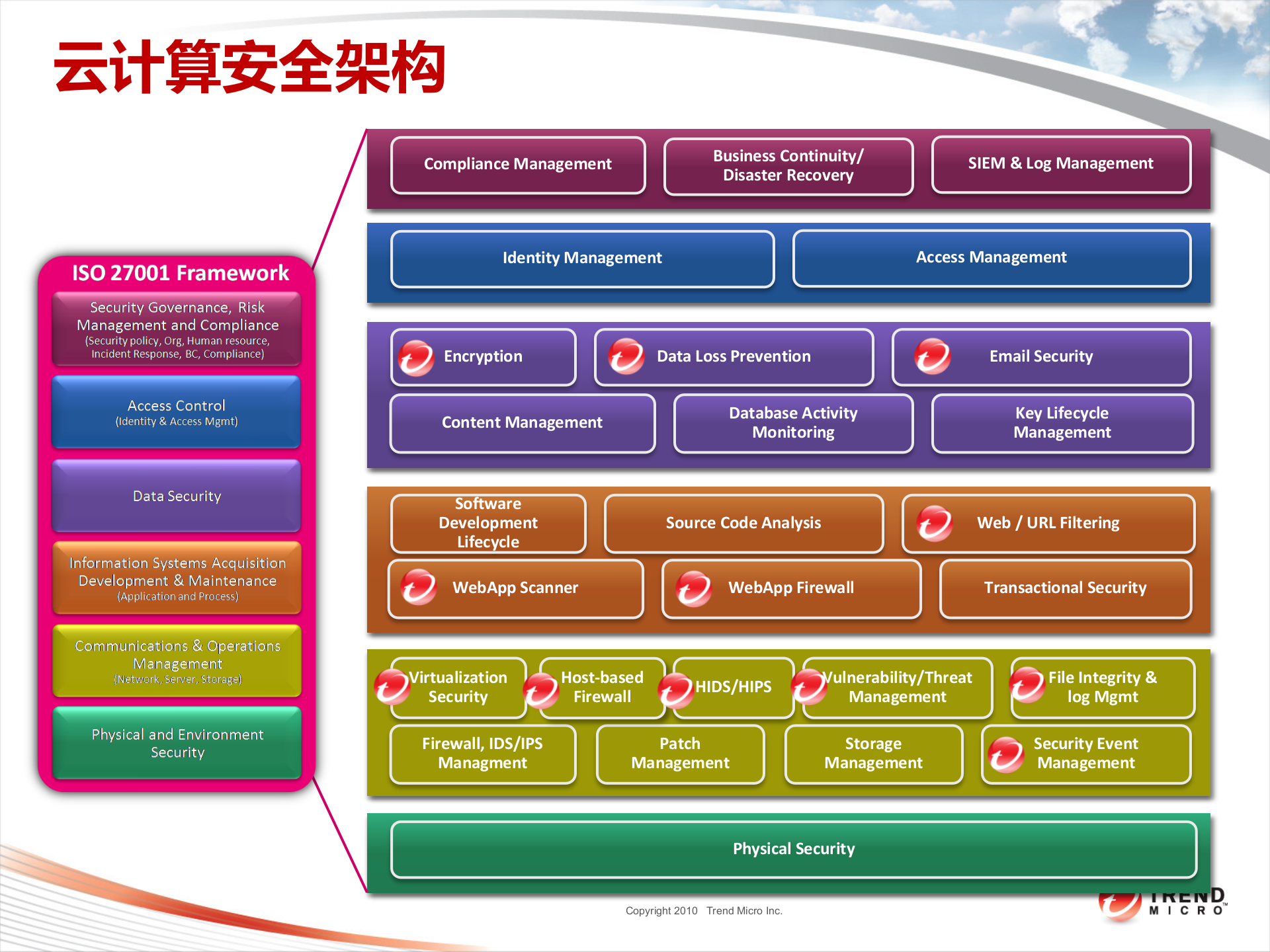 云计算安全架构

ISO 27001 Framework

Security Governance, Risk Management and Compliance
(Security policy, Org, Human resource, Incident Response, BC, Compliance)

Access Control
(Identity & Access Mgmt)

Data Security

Information Systems Acquisition Development & Maintenance
(Application and Process)

Communications & Operations Management
(Network, Server, Storage)

Physical and Environment Security

Compliance Management

Business Continuity/ Disaster Recovery

SIEM & Log Management

Identity Management

Access Management

Encryption

Data Loss Prevention

Email Security

Content Management

Database Activity Monitoring

Key Lifecycle Management

Software Development Lifecycle

Source Code Analysis

Web / URL Filtering

WebApp Scanner

WebApp Firewall

Transactional Security

Virtualization Security

Host-based Firewall

HIDS/HIPS

Vulnerability/Threat Management

File Integrity & log Mgmt

Firewall, IDS/IPS Managment

Patch Management

Storage Management

Security Event Management

Physical Security

Copyright 2010 Trend Micro Inc.

TREND MICRO